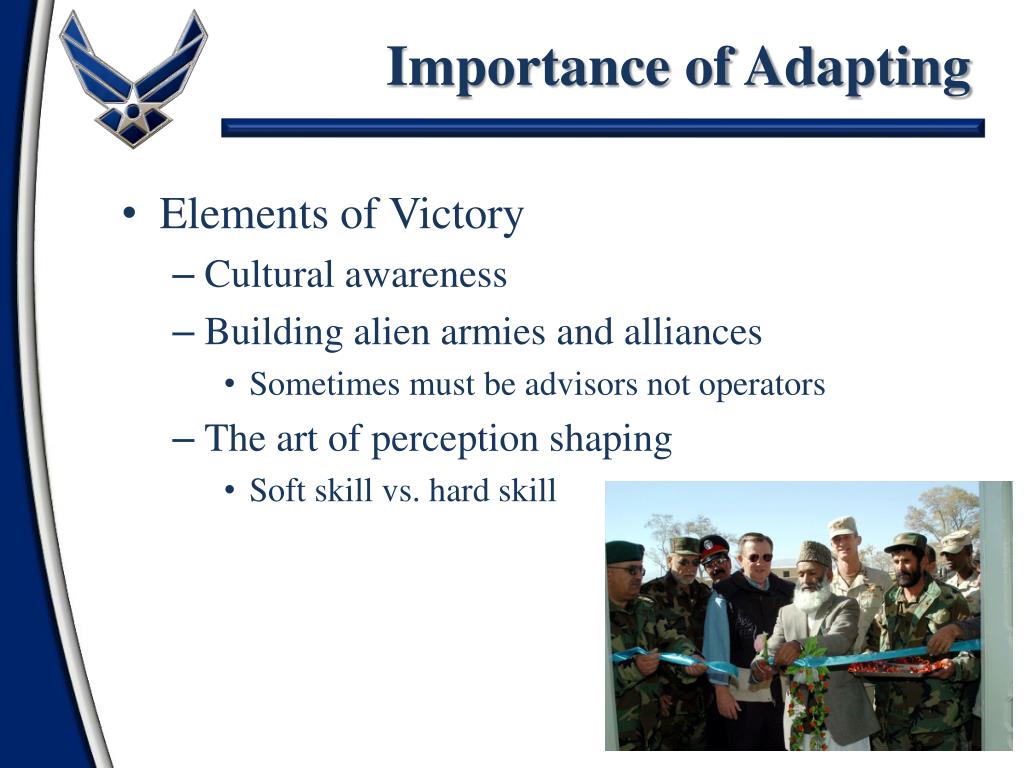 Importance of Adapting

• Elements of Victory
– Cultural awareness
– Building alien armies and alliances
• Sometimes must be advisors not operators
– The art of perception shaping
• Soft skill vs. hard skill